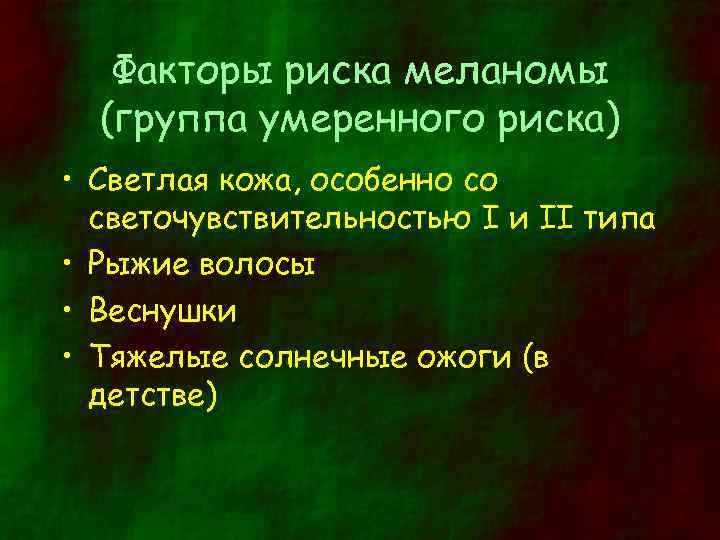 Факторы риска меланомы (группа умеренного риска)

• Светлая кожа, особенно со светочувствительностью I и II типа
• Рыжие волосы
• Веснушки
• Тяжелые солнечные ожоги (в детстве)